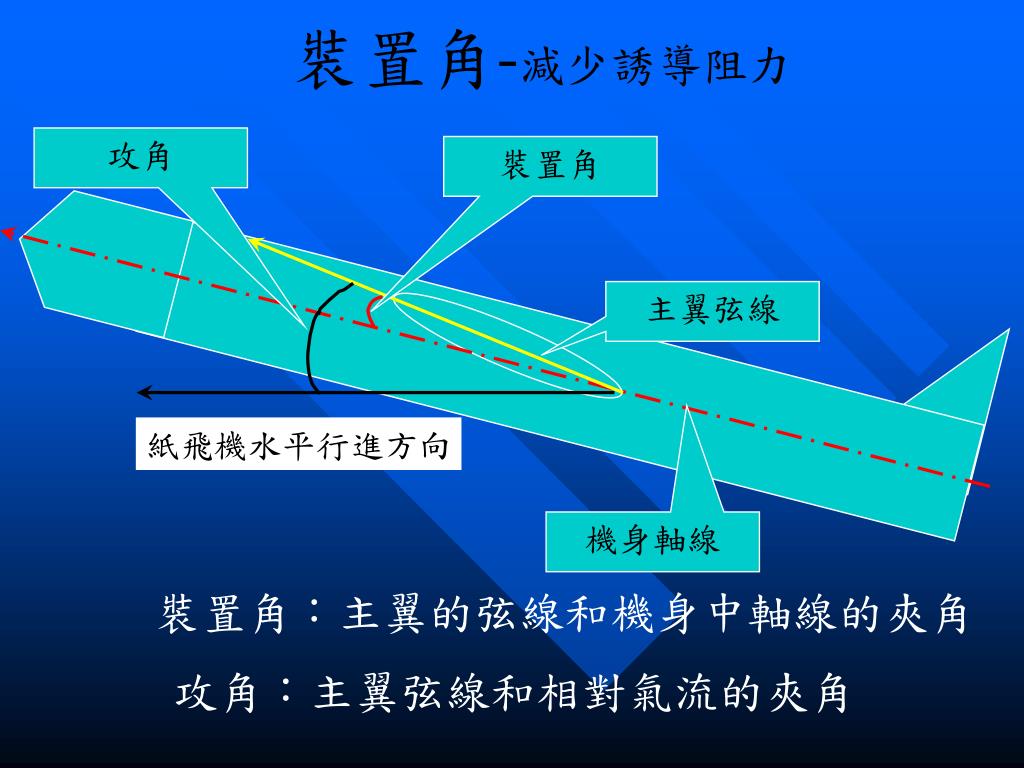 裝置角-減少誘導阻力

攻角

裝置角

主翼弦線

紙飛機水平行進方向

機身軸線

裝置角：主翼的弦線和機身中軸線的夾角

攻角：主翼弦線和相對氣流的夾角